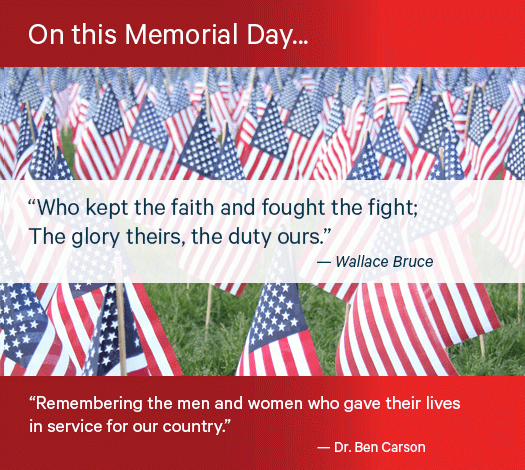 On this Memorial Day...

“Who kept the faith and fought the fight;
The glory theirs, the duty ours.”

— Wallace Bruce

“Remembering the men and women who gave their lives in service for our country.”

— Dr. Ben Carson